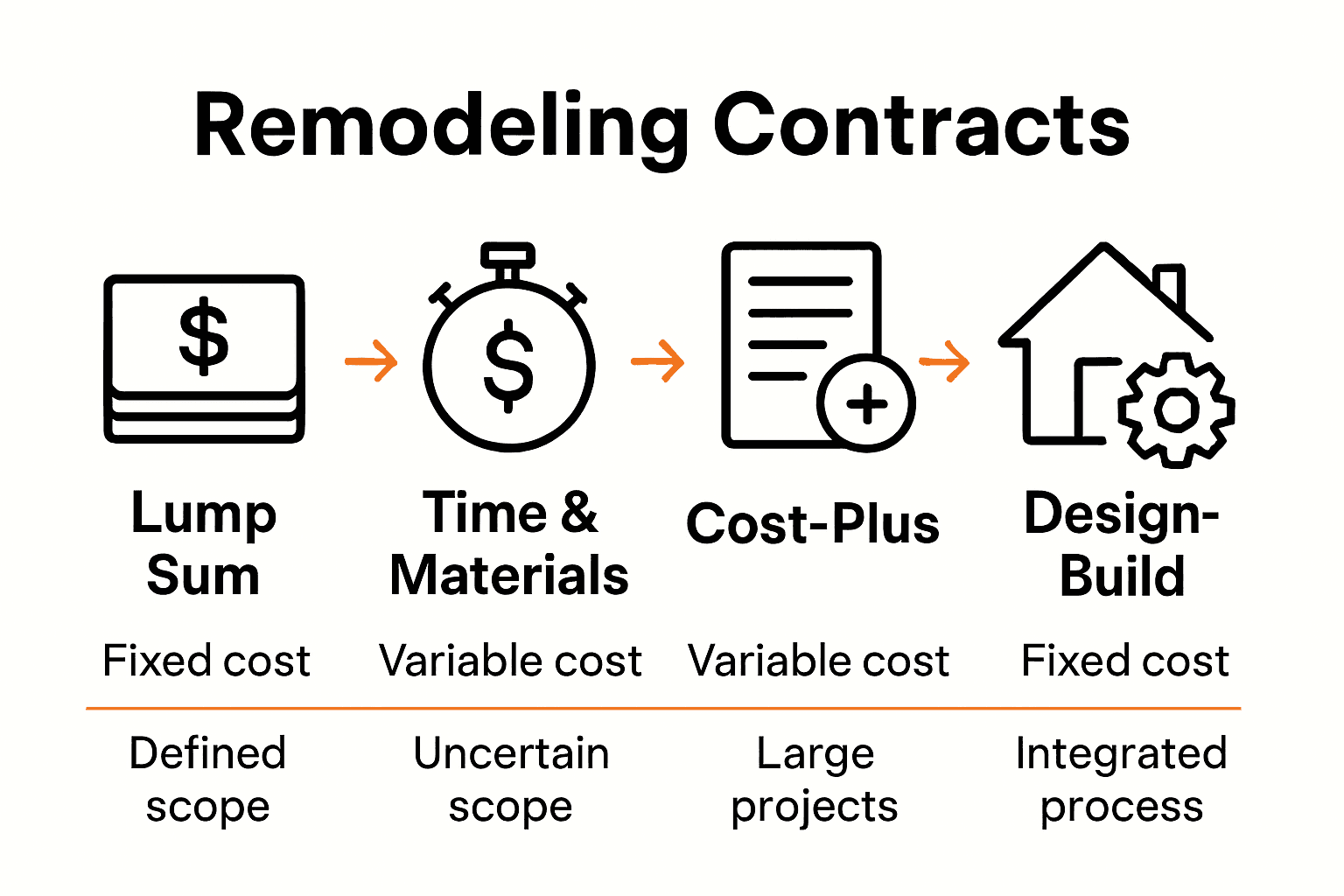 Remodeling Contracts

$

$

Lump Sum

Time & Materials

Cost-Plus

Design-Build

Fixed cost

Variable cost

Variable cost

Fixed cost

Defined scope

Uncertain scope

Large projects

Integrated process